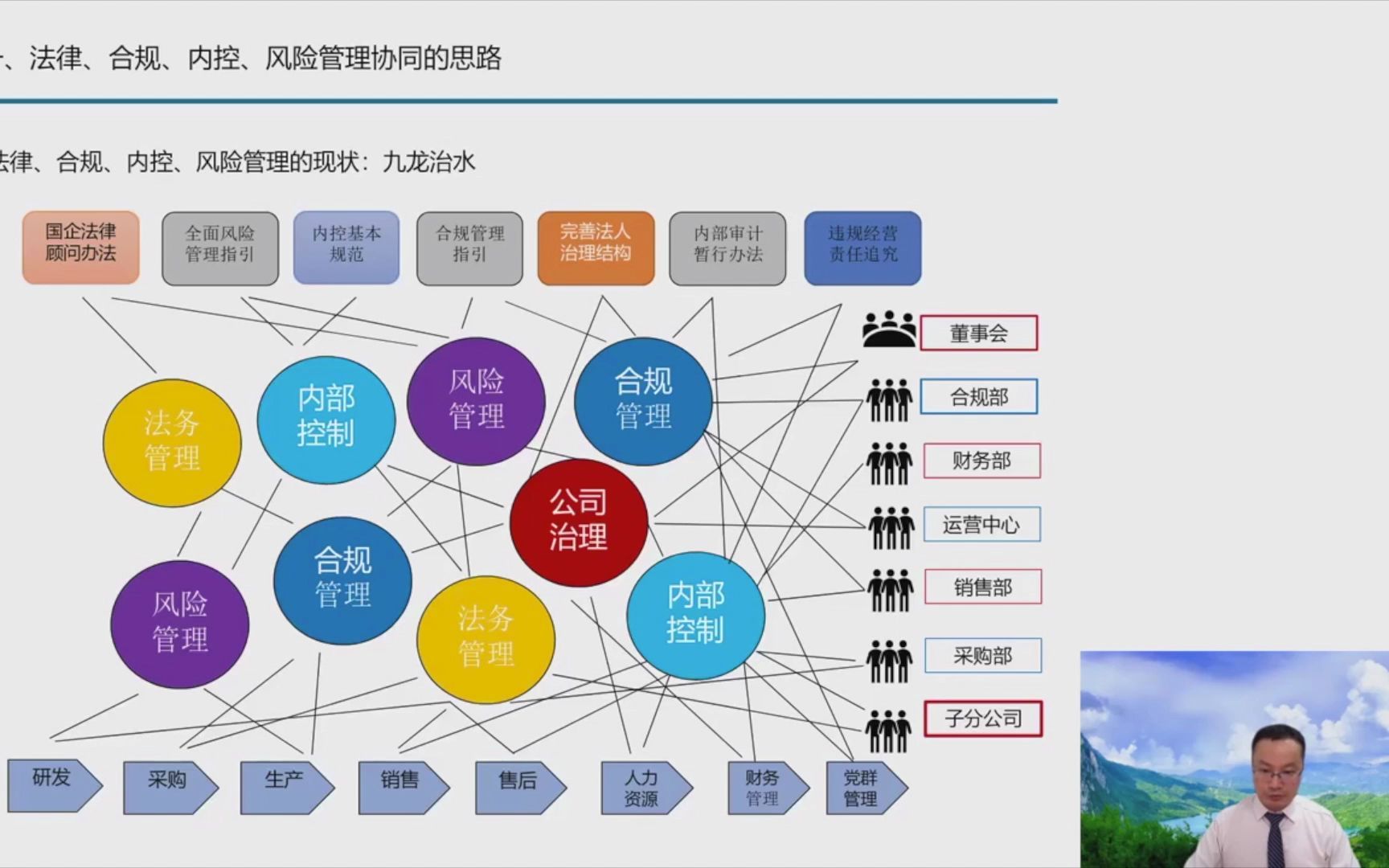 、法律、合规、内控、风险管理协同的思路

法律、合规、内控、风险管理的现状：九龙治水

国企法律顾问办法

全面风险管理指引

内控基本规范

合规管理指引

完善法人治理结构

内部审计暂行办法

违规经营责任追究

法务管理

内部控制

风险管理

合规管理

公司治理

风险管理

合规管理

法务管理

内部控制

董事会

合规部

财务部

运营中心

销售部

采购部

子分公司

研发

采购

生产

销售

售后

人力资源

财务管理

党群管理